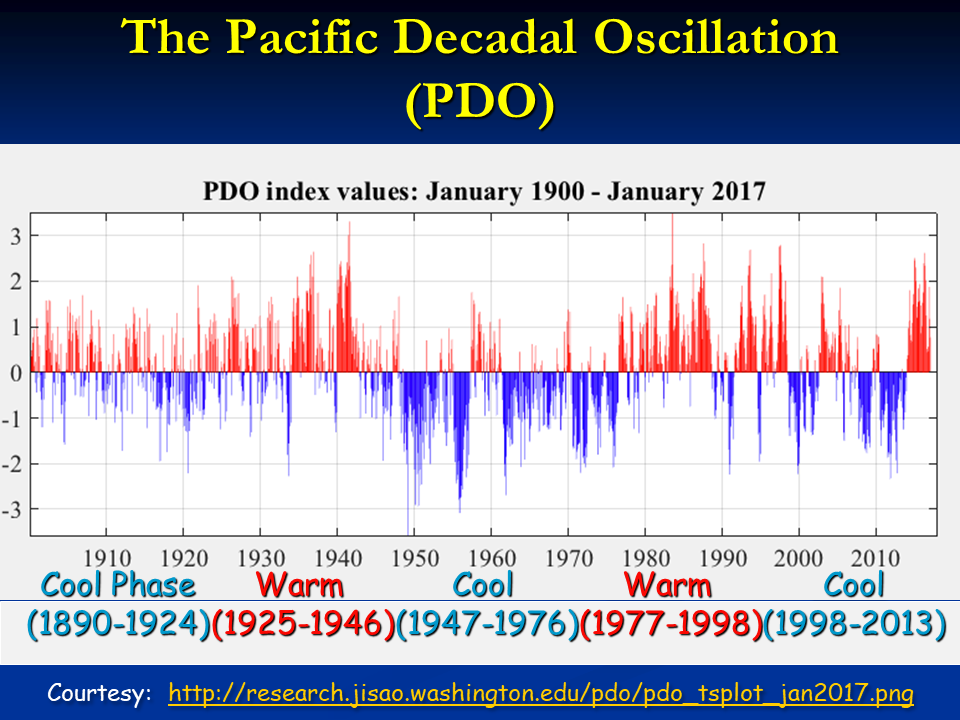 The Pacific Decadal Oscillation (PDO)

PDO index values: January 1900 - January 2017

3
2
1
0
-1
-2
-3

1910 1920 1930 1940 1950 1960 1970 1980 1990 2000 2010

Cool Phase Warm Cool Warm Cool

(1890-1924)(1925-1946)(1947-1976)(1977-1998)(1998-2013)

Courtesy: http://research.jisao.washington.edu/pdo/pdo_tsplot_jan2017.png